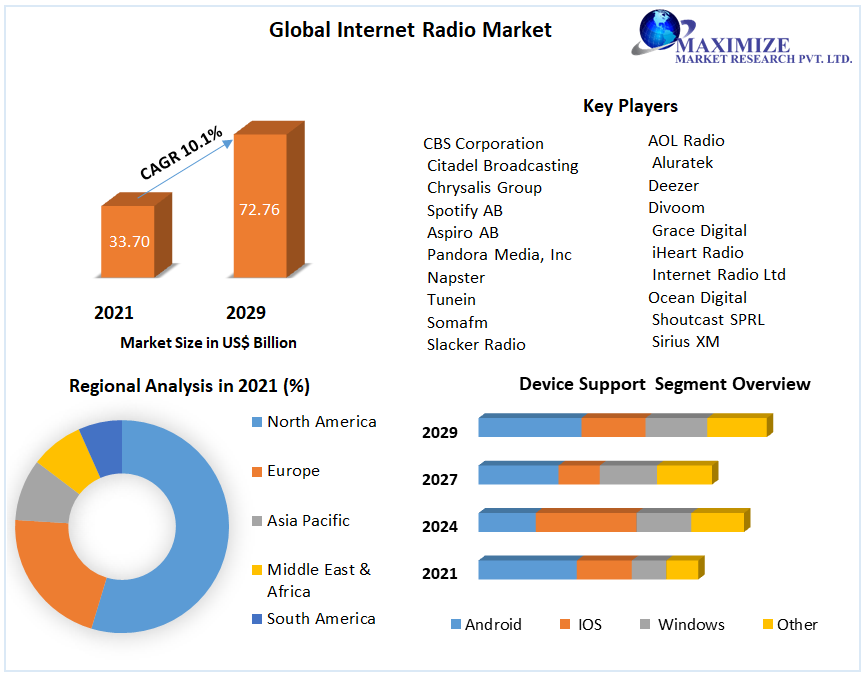 Global Internet Radio Market

MAXIMIZE
MARKET RESEARCH PVT. LTD.

CAGR 10.1%

33.70

72.76

2021

2029

Market Size in US$ Billion

Key Players

CBS Corporation
Citadel Broadcasting
Chrysalis Group
Spotify AB
Aspiro AB
Pandora Media, Inc
Napster
Tunein
Somafm
Slacker Radio

AOL Radio
Aluratek
Deezer
Divoom
Grace Digital
iHeart Radio
Internet Radio Ltd
Ocean Digital
Shoutcast SPRL
Sirius XM

Regional Analysis in 2021 (%)

North America
Europe
Asia Pacific
Middle East & Africa
South America

Device Support Segment Overview

2029
2027
2024
2021

Android
IOS
Windows
Other